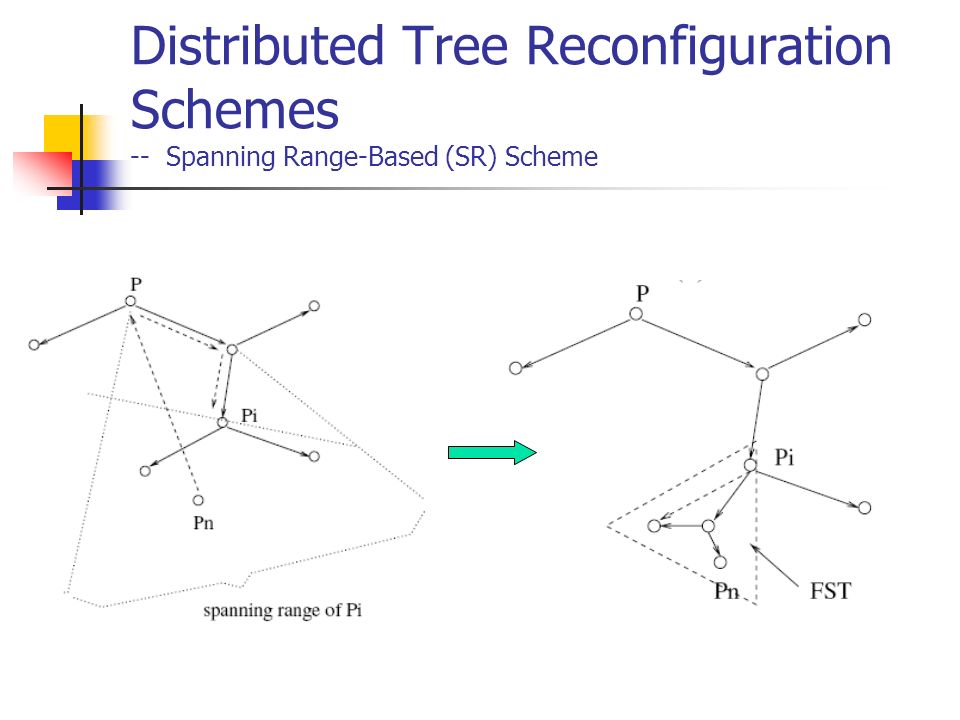 Distributed Tree Reconfiguration Schemes
-- Spanning Range-Based (SR) Scheme

P
Pi
Pn
spanning range of Pi

P
Pi
Pn
FST